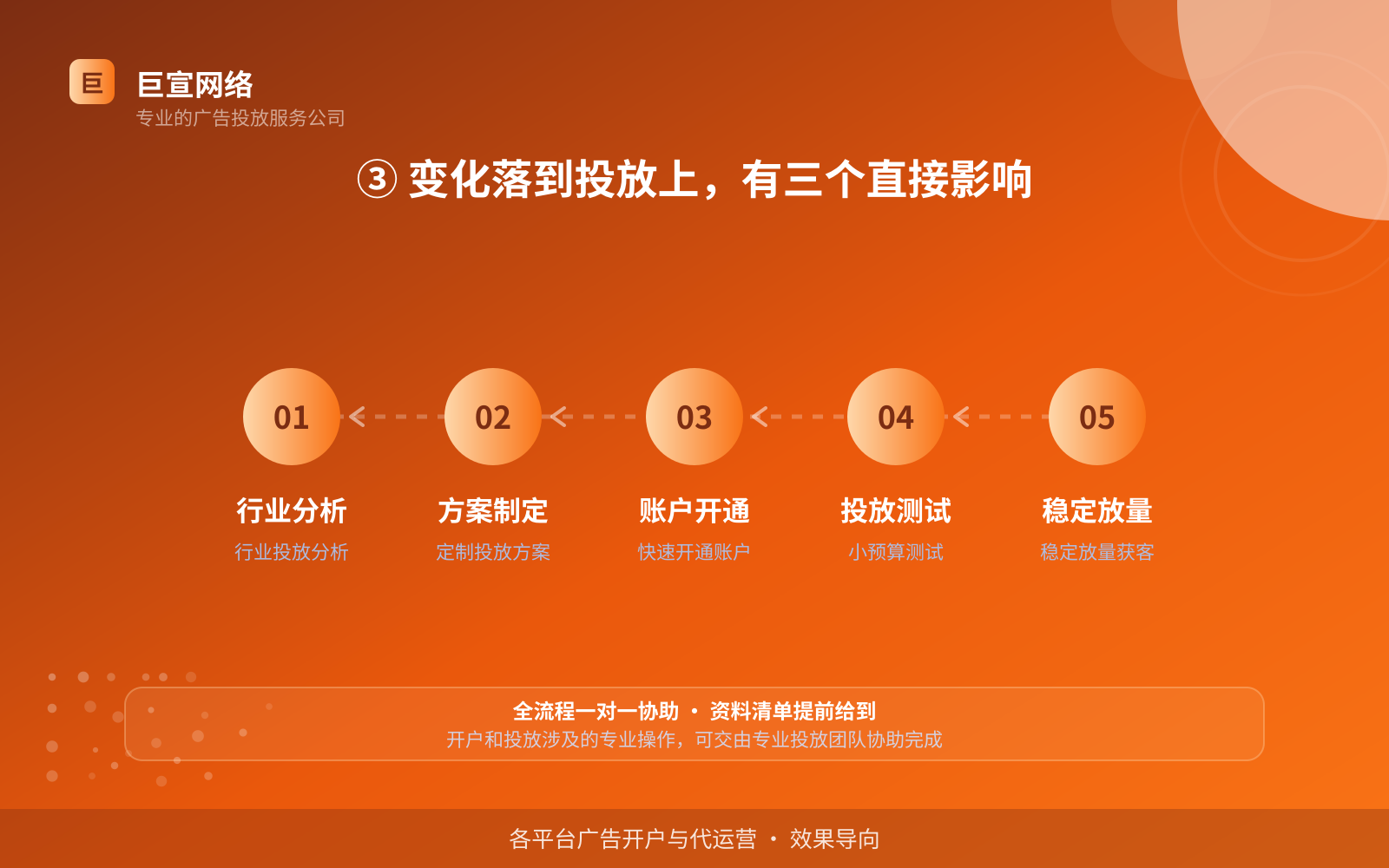 巨
巨宣网络
专业的广告投放服务公司

③ 变化落到投放上，有三个直接影响

01
行业分析
行业投放分析

02
方案制定
定制投放方案

03
账户开通
快速开通账户

04
投放测试
小预算测试

05
稳定放量
稳定放量获客

全流程一对一协助 · 资料清单提前给到
开户和投放涉及的专业操作，可交由专业投放团队协助完成

各平台广告开户与代运营 · 效果导向